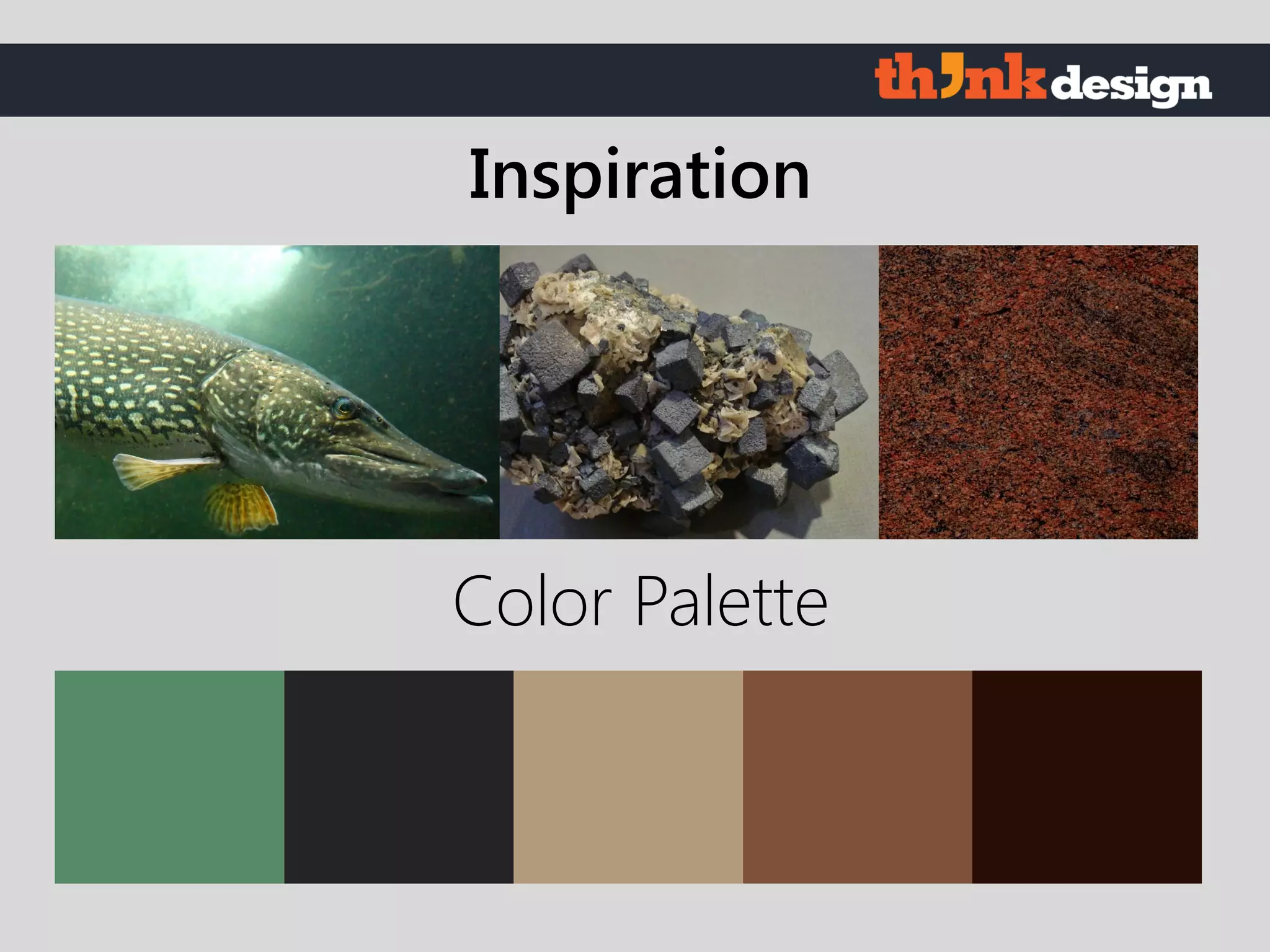 think design

Inspiration

Color Palette